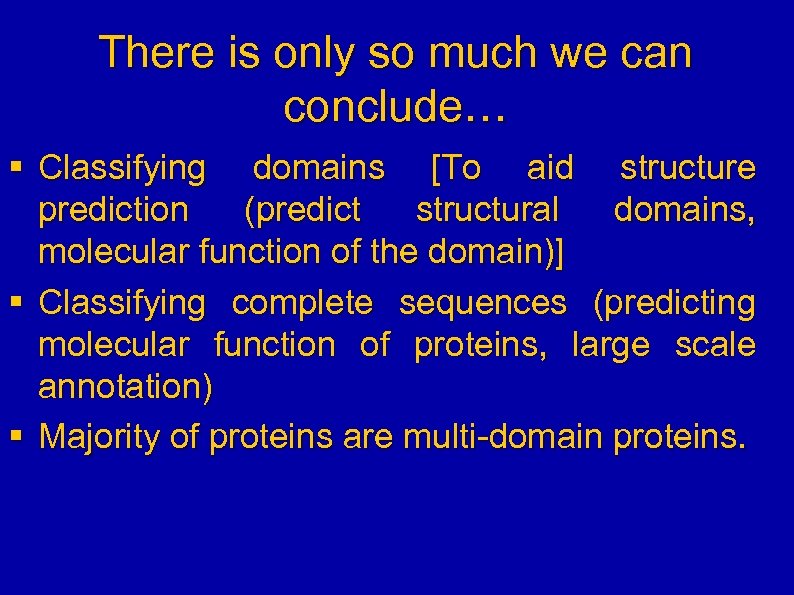 There is only so much we can conclude…

▪ Classifying domains [To aid structure prediction (predict structural domains, molecular function of the domain)]
▪ Classifying complete sequences (predicting molecular function of proteins, large scale annotation)
▪ Majority of proteins are multi-domain proteins.